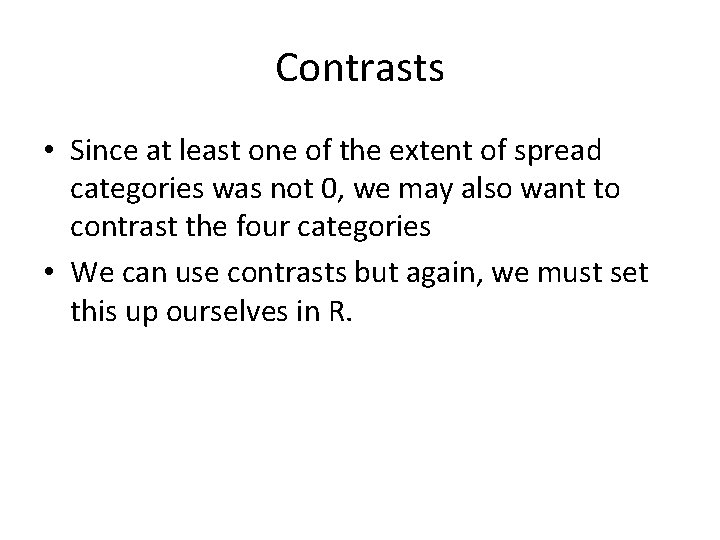 Contrasts

• Since at least one of the extent of spread categories was not 0, we may also want to contrast the four categories
• We can use contrasts but again, we must set this up ourselves in R.